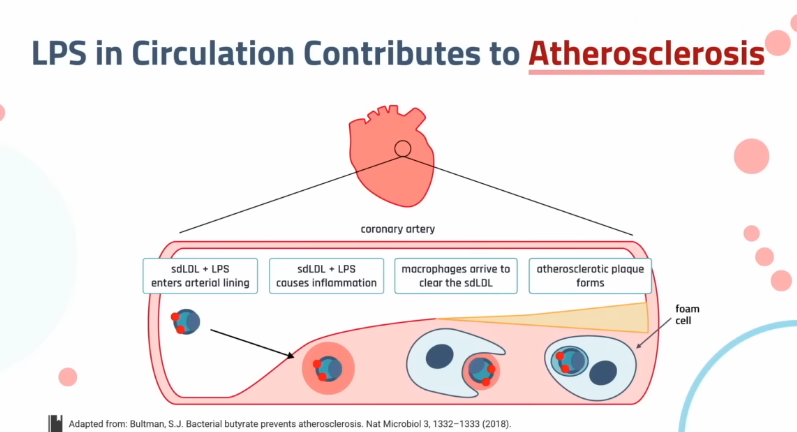 LPS in Circulation Contributes to Atherosclerosis

coronary artery

sdLDL + LPS enters arterial lining

sdLDL + LPS causes inflammation

macrophages arrive to clear the sdLDL

atherosclerotic plaque forms

foam cell

Adapted from: Bultman, S.J. Bacterial butyrate prevents atherosclerosis. Nat Microbiol 3, 1332–1333 (2018).